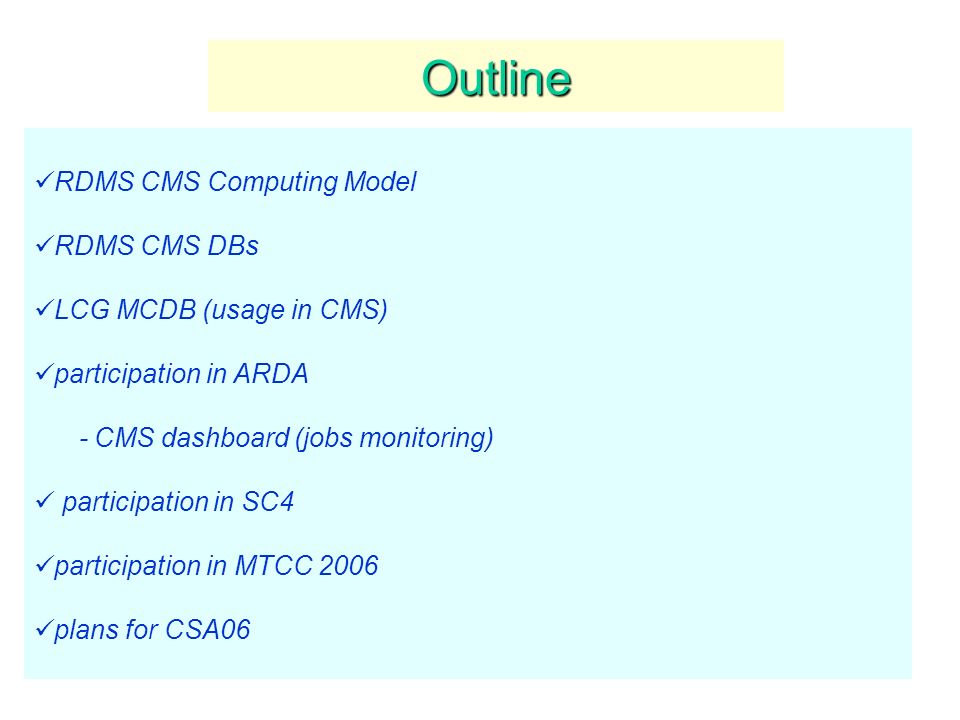 Outline

✓RDMS CMS Computing Model

✓RDMS CMS DBs

✓LCG MCDB (usage in CMS)

✓participation in ARDA

- CMS dashboard (jobs monitoring)

✓ participation in SC4

✓participation in MTCC 2006

✓plans for CSA06